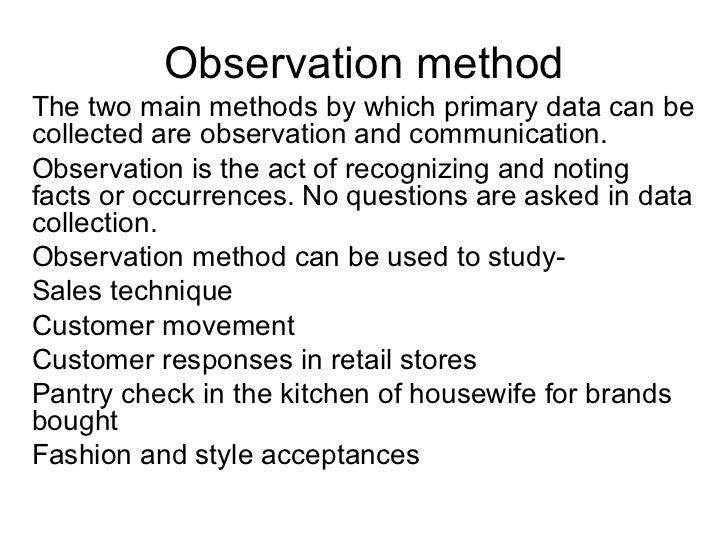 Observation method

The two main methods by which primary data can be collected are observation and communication.

Observation is the act of recognizing and noting facts or occurrences. No questions are asked in data collection.

Observation method can be used to study-

Sales technique

Customer movement

Customer responses in retail stores

Pantry check in the kitchen of housewife for brands bought

Fashion and style acceptances